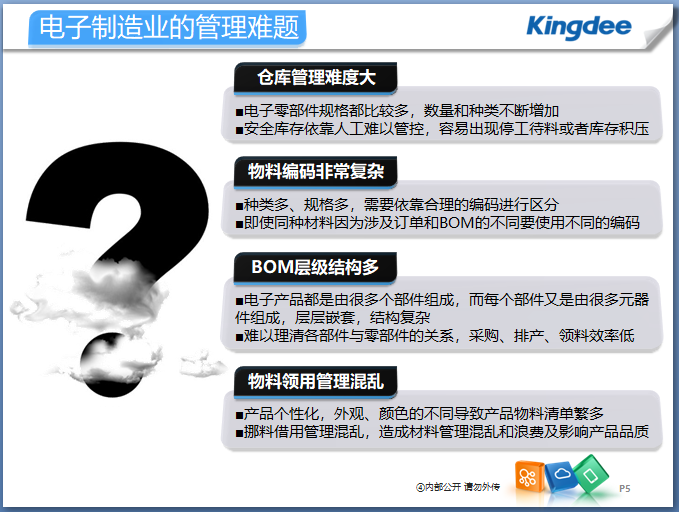 电子制造业的管理难题

Kingdee

仓库管理难度大

■电子零部件规格都比较多，数量和种类不断增加
■安全库存依靠人工难以管控，容易出现停工待料或者库存积压

物料编码非常复杂

■种类多、规格多，需要依靠合理的编码进行区分
■即使同种材料因为涉及订单和BOM的不同要使用不同的编码

BOM层级结构多

■电子产品都是由很多个部件组成，而每个部件又是由很多元器件组成，层层嵌套，结构复杂
■难以理清各部件与零部件的关系，采购、排产、领料效率低

物料领用管理混乱

■产品个性化，外观、颜色的不同导致产品物料清单繁多
■挪料借用管理混乱，造成材料管理混乱和浪费及影响产品品质

④内部公开 请勿外传

P5